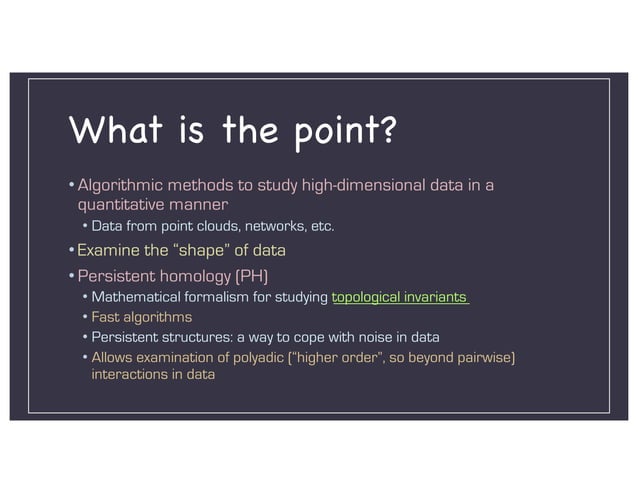 What is the point?

• Algorithmic methods to study high-dimensional data in a quantitative manner
  • Data from point clouds, networks, etc.
• Examine the "shape" of data
• Persistent homology (PH)
  • Mathematical formalism for studying topological invariants
  • Fast algorithms
  • Persistent structures: a way to cope with noise in data
  • Allows examination of polyadic ("higher order", so beyond pairwise) interactions in data